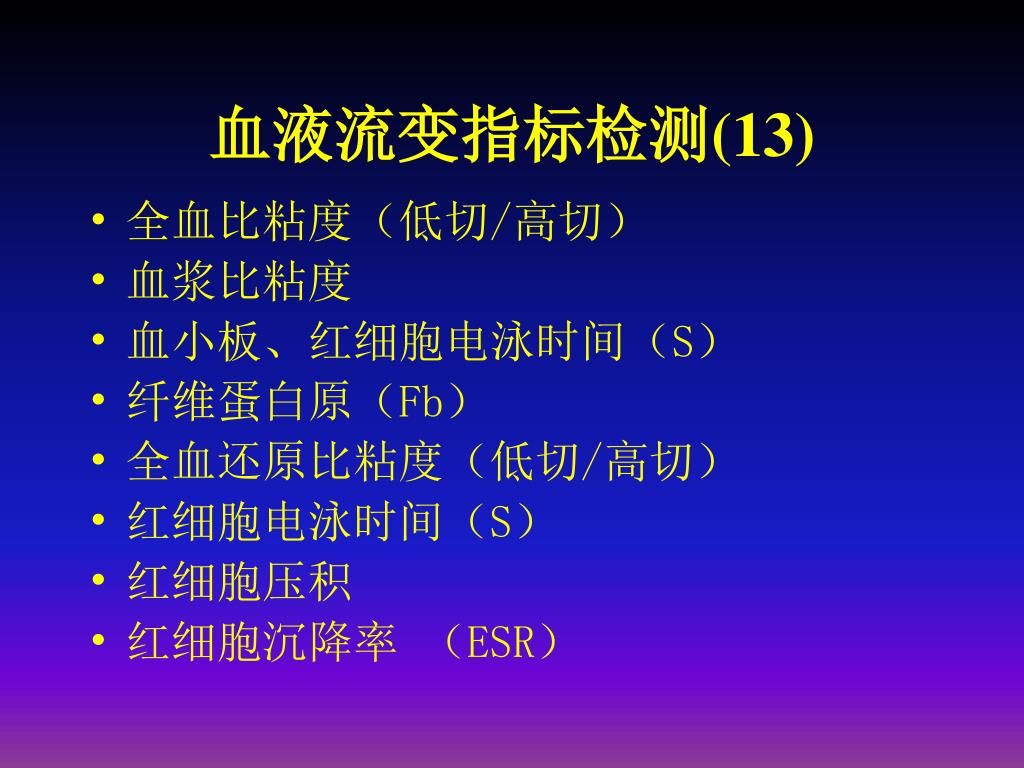 血液流变指标检测(13)

• 全血比粘度（低切/高切）
• 血浆比粘度
• 血小板、红细胞电泳时间（S）
• 纤维蛋白原（Fb）
• 全血还原比粘度（低切/高切）
• 红细胞电泳时间（S）
• 红细胞压积
• 红细胞沉降率 （ESR）